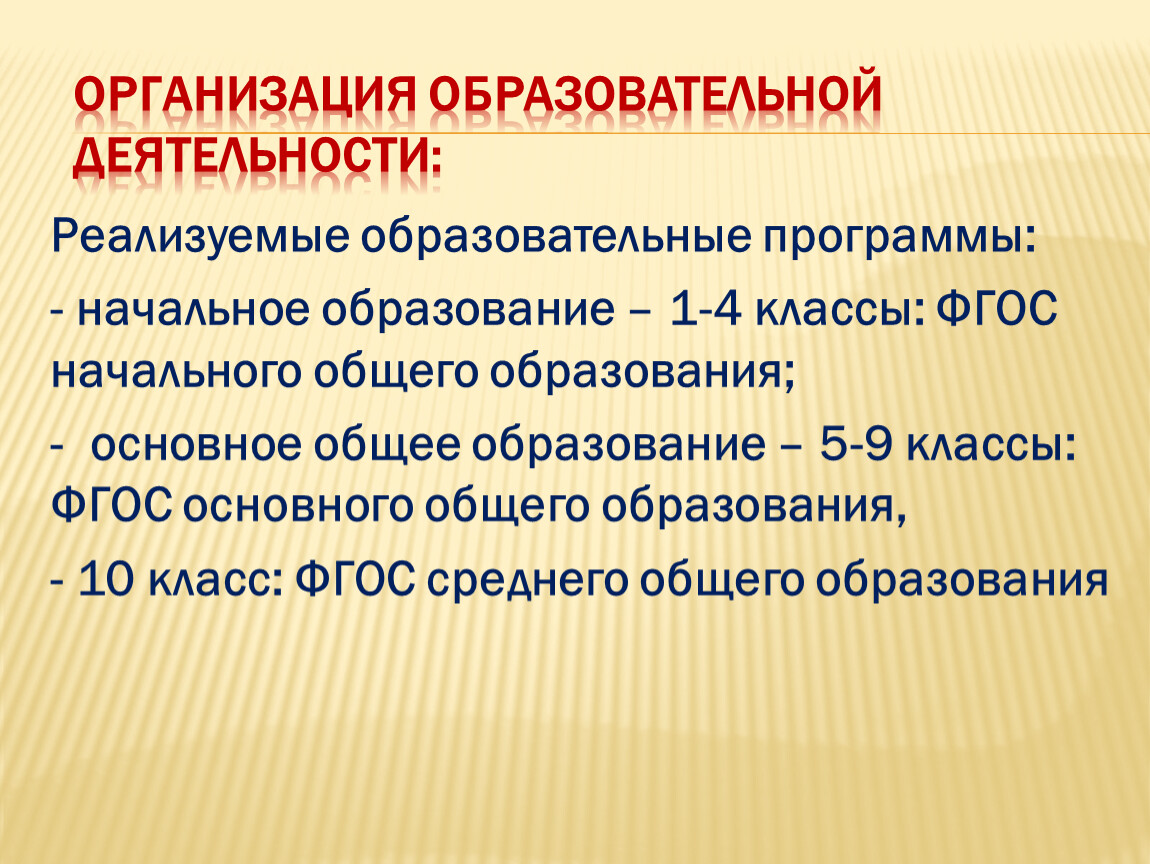 ОРГАНИЗАЦИЯ ОБРАЗОВАТЕЛЬНОЙ ДЕЯТЕЛЬНОСТИ:

Реализуемые образовательные программы:

- начальное образование – 1-4 классы: ФГОС начального общего образования;

- основное общее образование – 5-9 классы: ФГОС основного общего образования,

- 10 класс: ФГОС среднего общего образования